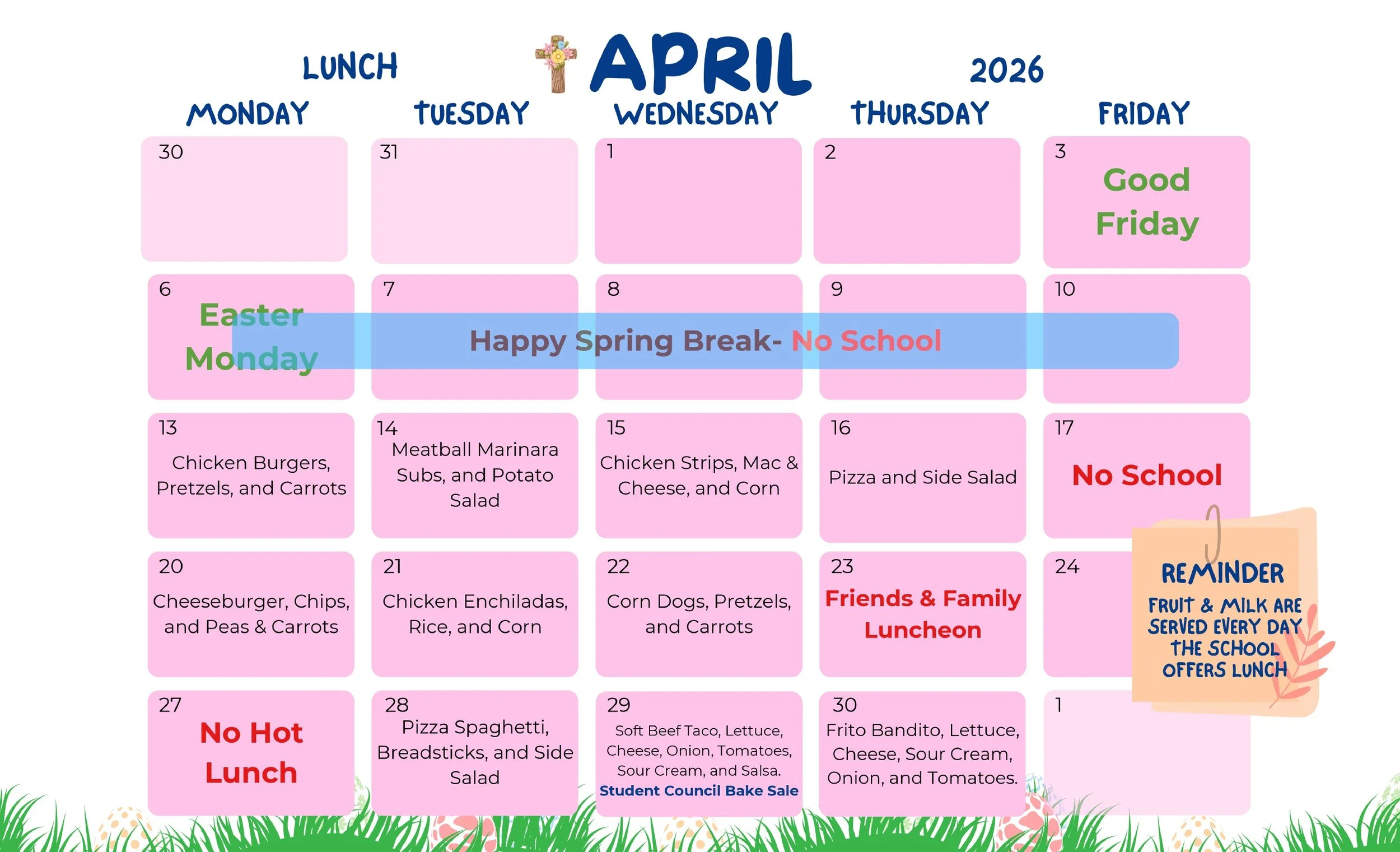 LUNCH APRIL 2026

| MONDAY | TUESDAY | WEDNESDAY | THURSDAY | FRIDAY |
|---|---|---|---|---|
| 30 | 31 | 1 | 2 | 3 Good Friday |
| 6 Easter Monday | 7 | 8 | 9 | 10 |
| 13 Chicken Burgers, Pretzels, and Carrots | 14 Meatball Marinara Subs, and Potato Salad | 15 Chicken Strips, Mac & Cheese, and Corn | 16 Pizza and Side Salad | 17 No School |
| 20 Cheeseburger, Chips, and Peas & Carrots | 21 Chicken Enchiladas, Rice, and Corn | 22 Corn Dogs, Pretzels, and Carrots | 23 Friends & Family Luncheon | 24 |
| 27 No Hot Lunch | 28 Pizza Spaghetti, Breadsticks, and Side Salad | 29 Soft Beef Taco, Lettuce, Cheese, Onion, Tomatoes, Sour Cream, and Salsa. Student Council Bake Sale | 30 Frito Bandito, Lettuce, Cheese, Sour Cream, Onion, and Tomatoes. | 1 |

Happy Spring Break- No School

REMINDER
FRUIT & MILK ARE SERVED EVERY DAY THE SCHOOL OFFERS LUNCH